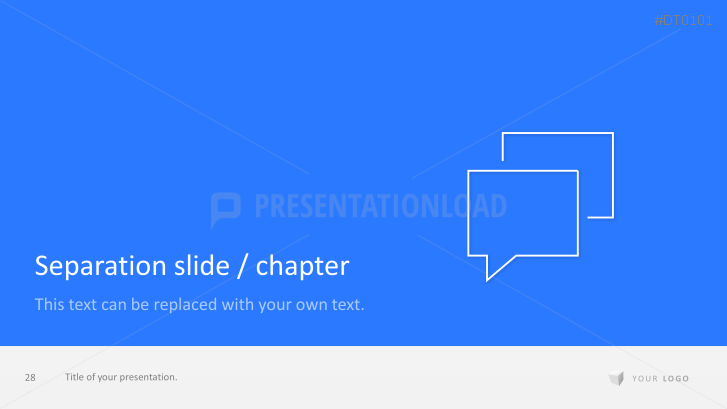 #DT0101

PRESENTATIONLOAD

Separation slide / chapter

This text can be replaced with your own text.

28 Title of your presentation.

YOUR LOGO